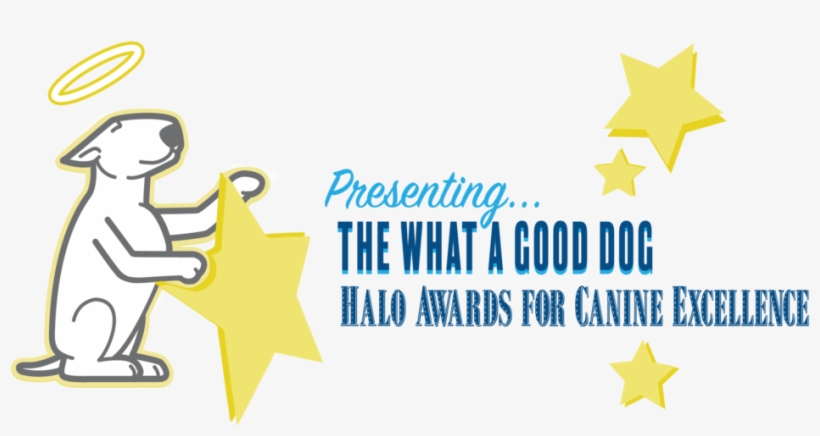 Presenting...
THE WHAT A GOOD DOG
HALO AWARDS FOR CANINE EXCELLENCE